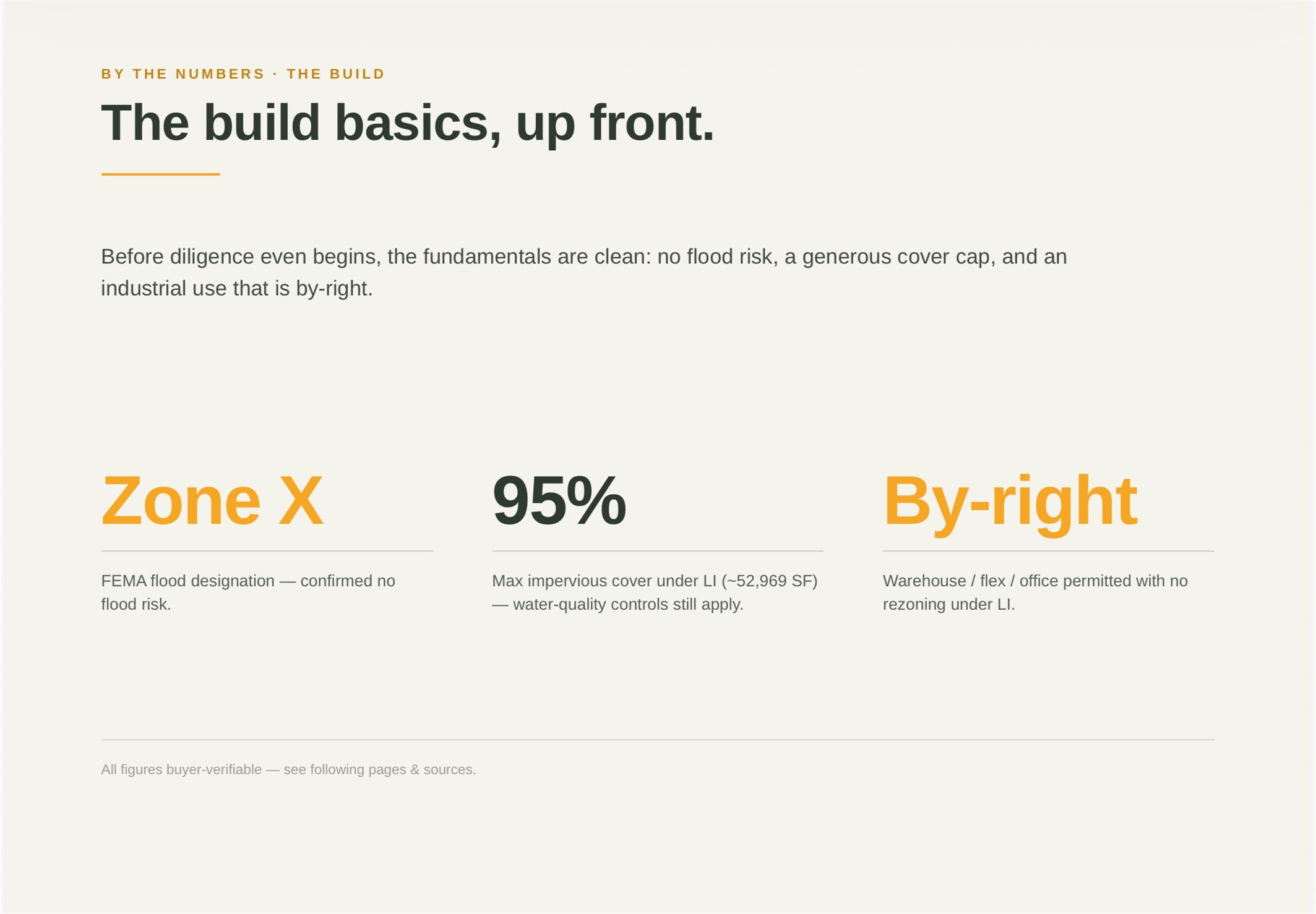 BY THE NUMBERS · THE BUILD

The build basics, up front.

Before diligence even begins, the fundamentals are clean: no flood risk, a generous cover cap, and an industrial use that is by-right.

Zone X

FEMA flood designation — confirmed no flood risk.

95%

Max impervious cover under LI (~52,969 SF) — water-quality controls still apply.

By-right

Warehouse / flex / office permitted with no rezoning under LI.

All figures buyer-verifiable — see following pages & sources.